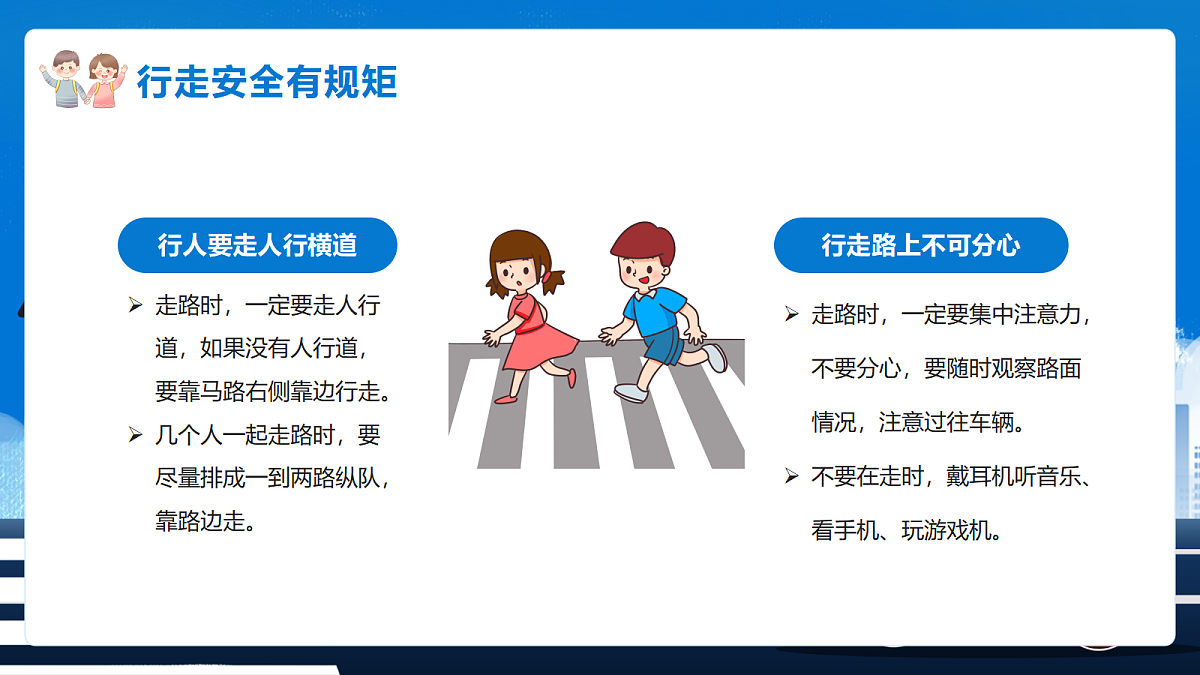 行走安全有规矩

行人要走人行横道

➢ 走路时，一定要走人行道，如果没有人行道，要靠马路右侧靠边行走。

➢ 几个人一起走路时，要尽量排成一到两路纵队，靠路边走。

行走路上不可分心

➢ 走路时，一定要集中注意力，不要分心，要随时观察路面情况，注意过往车辆。

➢ 不要在走时，戴耳机听音乐、看手机、玩游戏机。